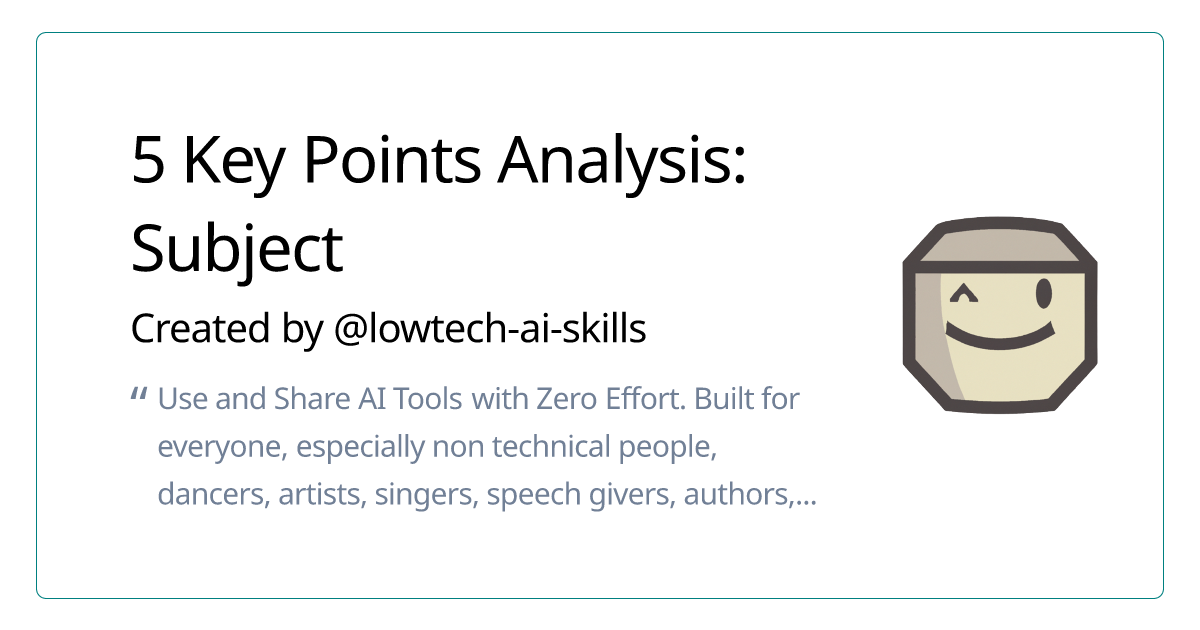 5 Key Points Analysis: Subject

Created by @lowtech-ai-skills

" Use and Share AI Tools with Zero Effort. Built for everyone, especially non technical people, dancers, artists, singers, speech givers, authors,...